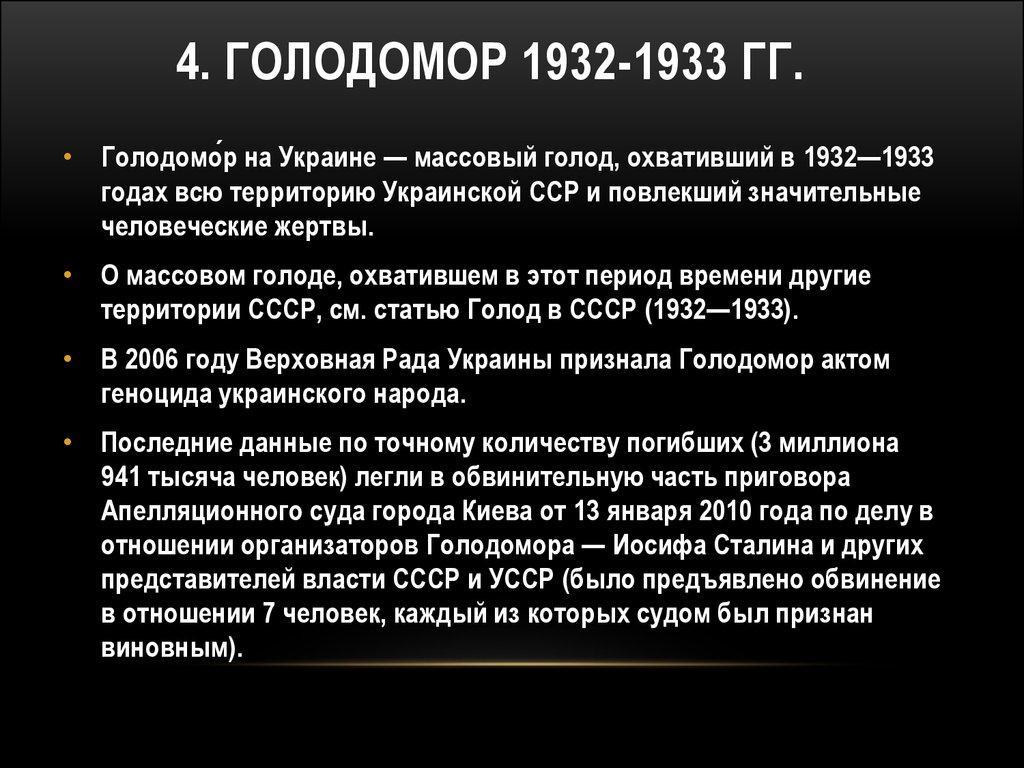 4. ГОЛОДОМОР 1932-1933 ГГ.

• Голодомо́р на Украине — массовый голод, охвативший в 1932—1933 годах всю территорию Украинской ССР и повлекший значительные человеческие жертвы.

• О массовом голоде, охватившем в этот период времени другие территории СССР, см. статью Голод в СССР (1932—1933).

• В 2006 году Верховная Рада Украины признала Голодомор актом геноцида украинского народа.

• Последние данные по точному количеству погибших (3 миллиона 941 тысяча человек) легли в обвинительную часть приговора Апелляционного суда города Киева от 13 января 2010 года по делу в отношении организаторов Голодомора — Иосифа Сталина и других представителей власти СССР и УССР (было предъявлено обвинение в отношении 7 человек, каждый из которых судом был признан виновным).